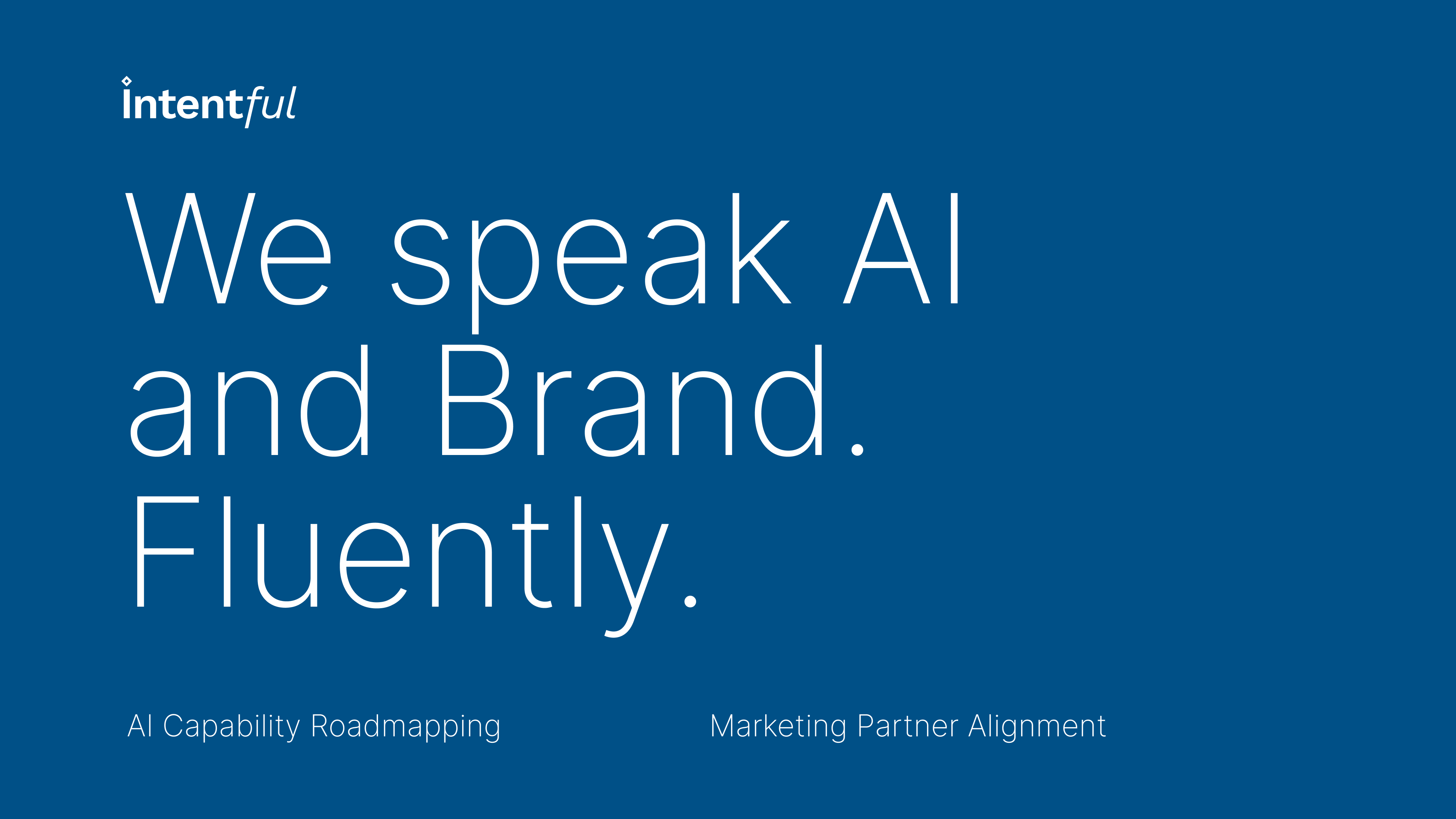 intentful

We speak AI and Brand. Fluently.

AI Capability Roadmapping

Marketing Partner Alignment